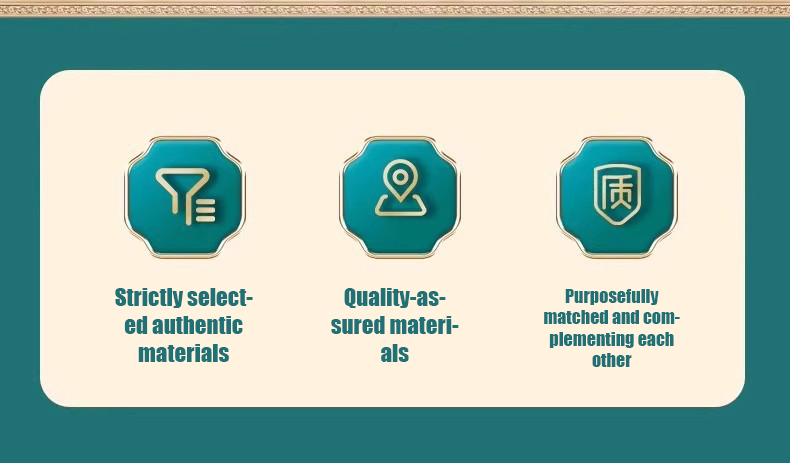 质

Strictly selected authentic materials

Quality-assured materials

Purposefully matched and complementing each other